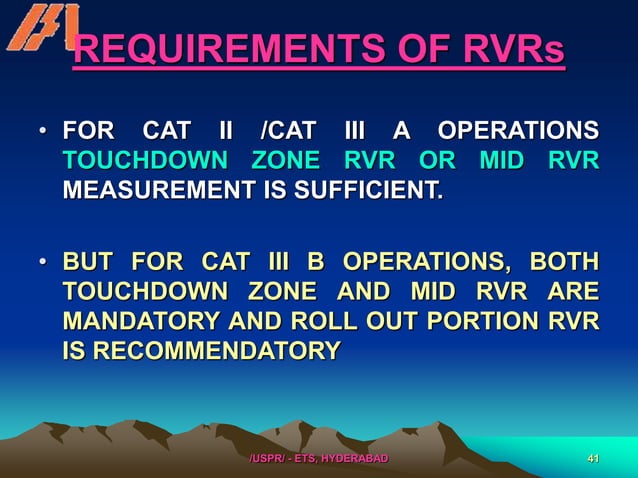 REQUIREMENTS OF RVRs

• FOR CAT II /CAT III A OPERATIONS TOUCHDOWN ZONE RVR OR MID RVR MEASUREMENT IS SUFFICIENT.

• BUT FOR CAT III B OPERATIONS, BOTH TOUCHDOWN ZONE AND MID RVR ARE MANDATORY AND ROLL OUT PORTION RVR IS RECOMMENDATORY

/USPR/ - ETS, HYDERABAD

41